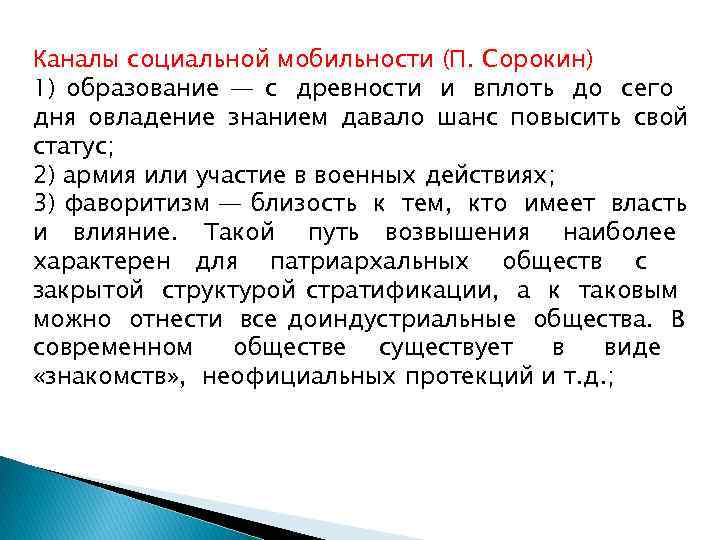 Каналы социальной мобильности (П. Сорокин)
1) образование — с древности и вплоть до сего дня овладение знанием давало шанс повысить свой статус;
2) армия или участие в военных действиях;
3) фаворитизм — близость к тем, кто имеет власть и влияние. Такой путь возвышения наиболее характерен для патриархальных обществ с закрытой структурой стратификации, а к таковым можно отнести все доиндустриальные общества. В современном обществе существует в виде «знакомств», неофициальных протекций и т.д.;